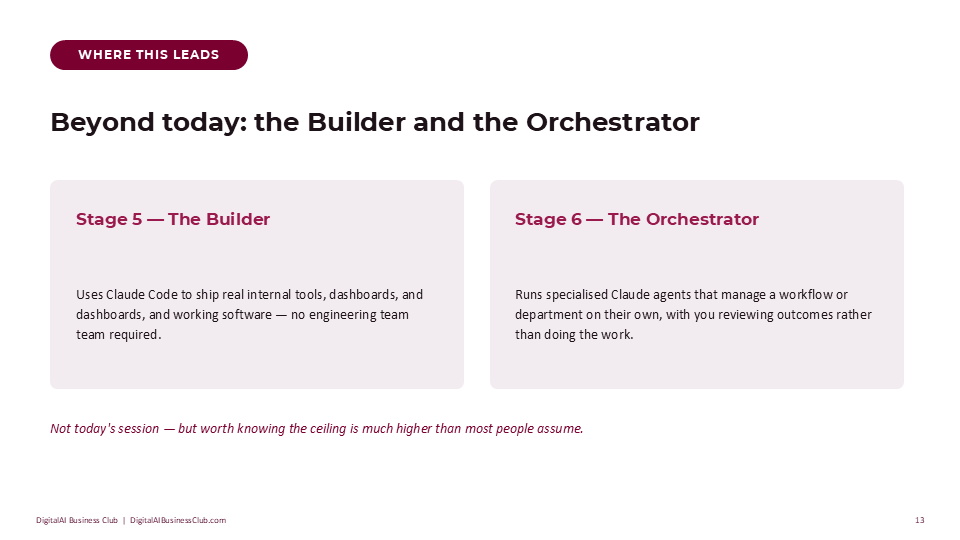 WHERE THIS LEADS

Beyond today: the Builder and the Orchestrator

Stage 5 — The Builder

Uses Claude Code to ship real internal tools, dashboards, and dashboards, and working software — no engineering team team required.

Stage 6 — The Orchestrator

Runs specialised Claude agents that manage a workflow or department on their own, with you reviewing outcomes rather than doing the work.

Not today's session — but worth knowing the ceiling is much higher than most people assume.

DigitalAI Business Club | DigitalAIBusinessClub.com

13